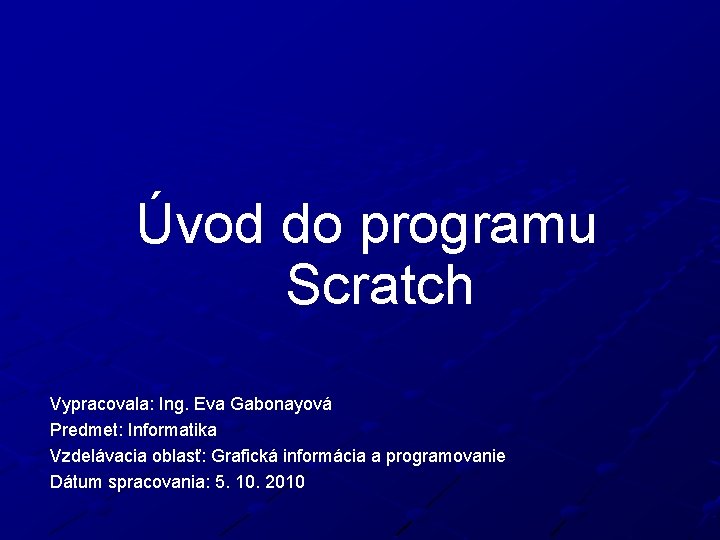 Úvod do programu Scratch

Vypracovala: Ing. Eva Gabonayová
Predmet: Informatika
Vzdelávacia oblasť: Grafická informácia a programovanie
Dátum spracovania: 5. 10. 2010